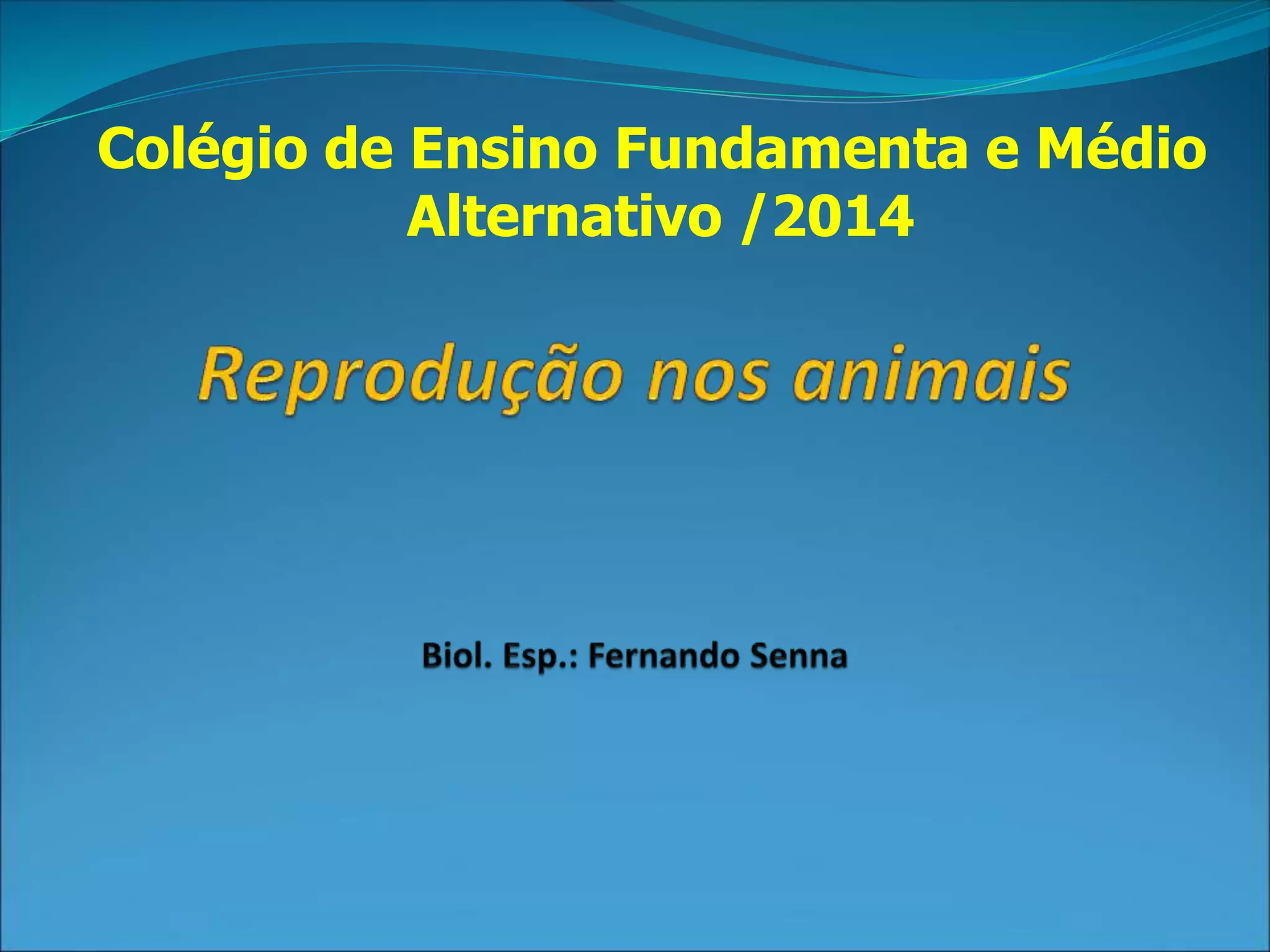 Colégio de Ensino Fundamenta e Médio Alternativo /2014

Reprodução nos animais

Biol. Esp.: Fernando Senna